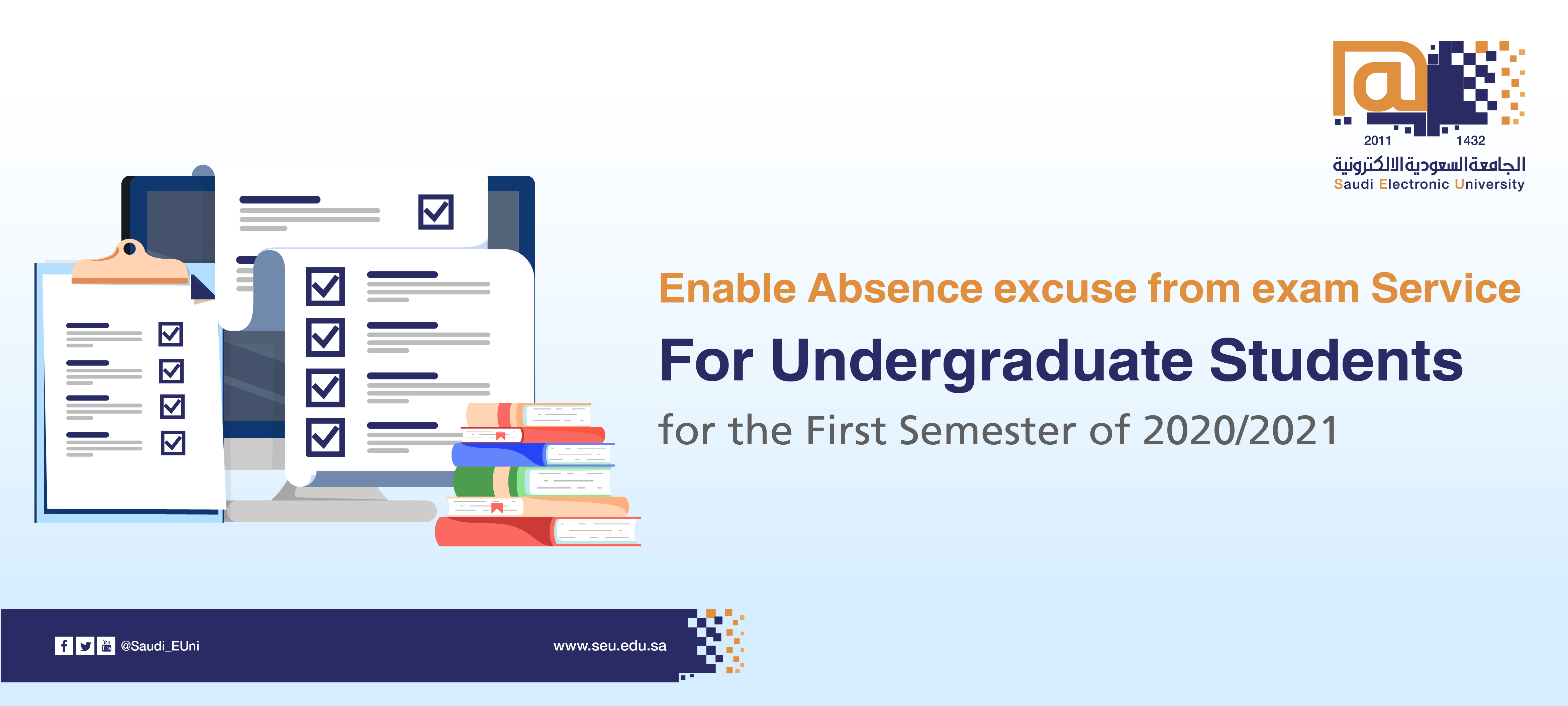 2011 1432
الجامعة السعودية الالكترونية
Saudi Electronic University

Enable Absence excuse from exam Service
For Undergraduate Students
for the First Semester of 2020/2021

@Saudi_EUni
www.seu.edu.sa